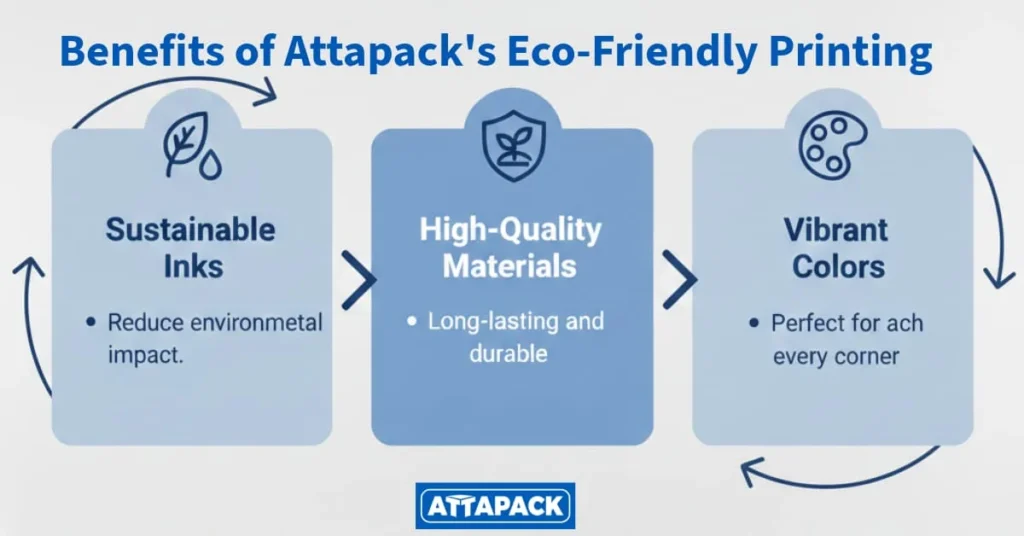 Benefits of Attapack's Eco-Friendly Printing

Sustainable Inks

• Reduce environmetal impact.

High-Quality Materials

• Long-lasting and durable

Vibrant Colors

• Perfect for ach every corner

ATTAPACK